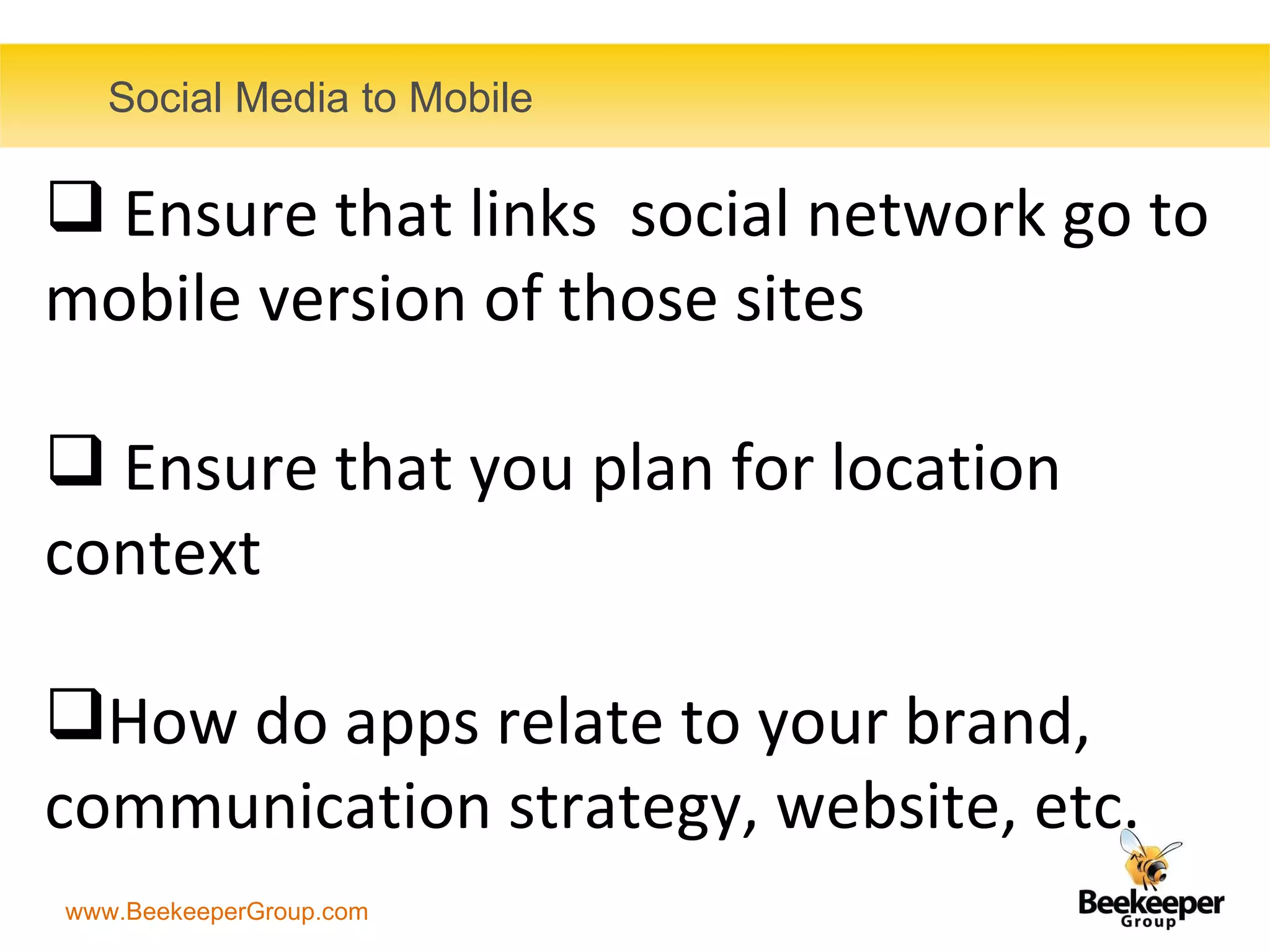 Social Media to Mobile

❑ Ensure that links social network go to mobile version of those sites

❑ Ensure that you plan for location context

❑How do apps relate to your brand, communication strategy, website, etc.

www.BeekeeperGroup.com

Beekeeper Group